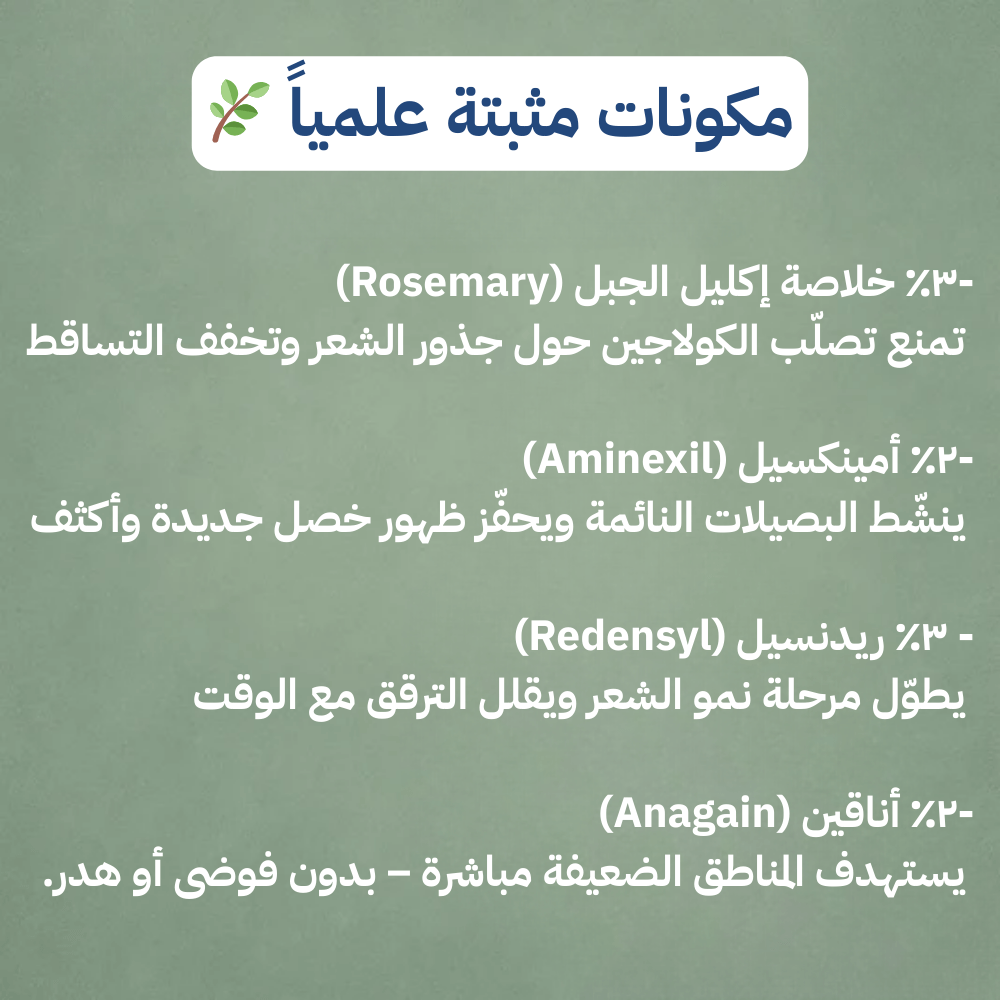 مكونات مثبتة علمياً

-٣٪ خلاصة إكليل الجبل (Rosemary)
تمنع تصلّب الكولاجين حول جذور الشعر وتخفف التساقط

-٢٪ أمينكسيل (Aminexil)
ينشّط البصيلات النائمة ويحفّز ظهور خصل جديدة وأكثف

- ٣٪ ريدنسيل (Redensyl)
يطوّل مرحلة نمو الشعر ويقلل الترقق مع الوقت

-٢٪ أناقين (Anagain)
يستهدف المناطق الضعيفة مباشرة – بدون فوضى أو هدر.